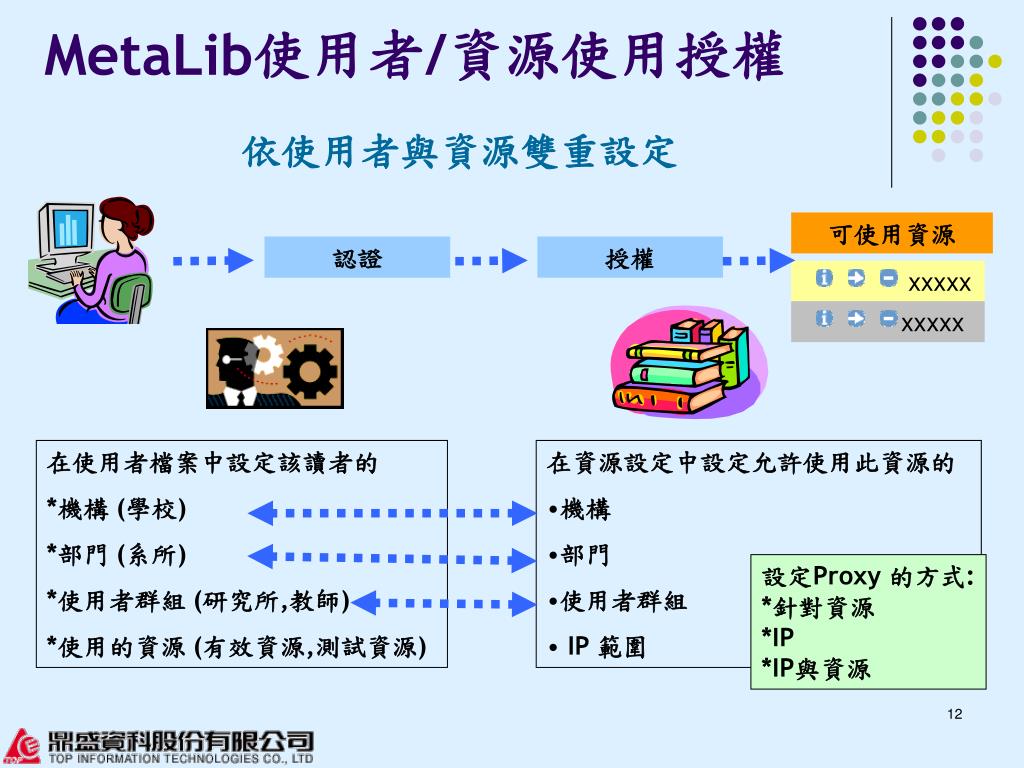 MetaLib使用者/資源使用授權

依使用者與資源雙重設定

認證

授權

可使用資源

XXXXX

XXXXX

在使用者檔案中設定該讀者的

*機構 (學校)

*部門 (系所)

*使用者群組 (研究所,教師)

*使用的資源 (有效資源,測試資源)

在資源設定中設定允許使用此資源的

•機構

•部門

•使用者群組

• IP 範圍

設定Proxy 的方式:
*針對資源
*IP
*IP與資源

12

鼎盛資科股份有限公司
TOP INFORMATION TECHNOLOGIES CO., LTD